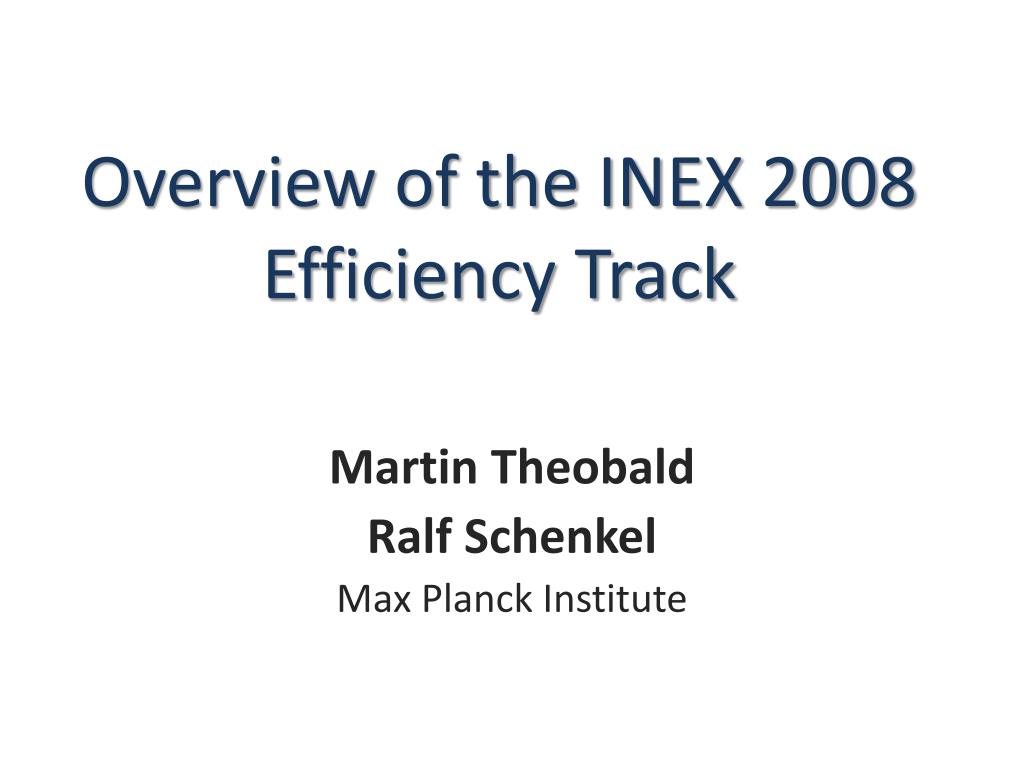 Overview of the INEX 2008 Efficiency Track

Martin Theobald
Ralf Schenkel
Max Planck Institute